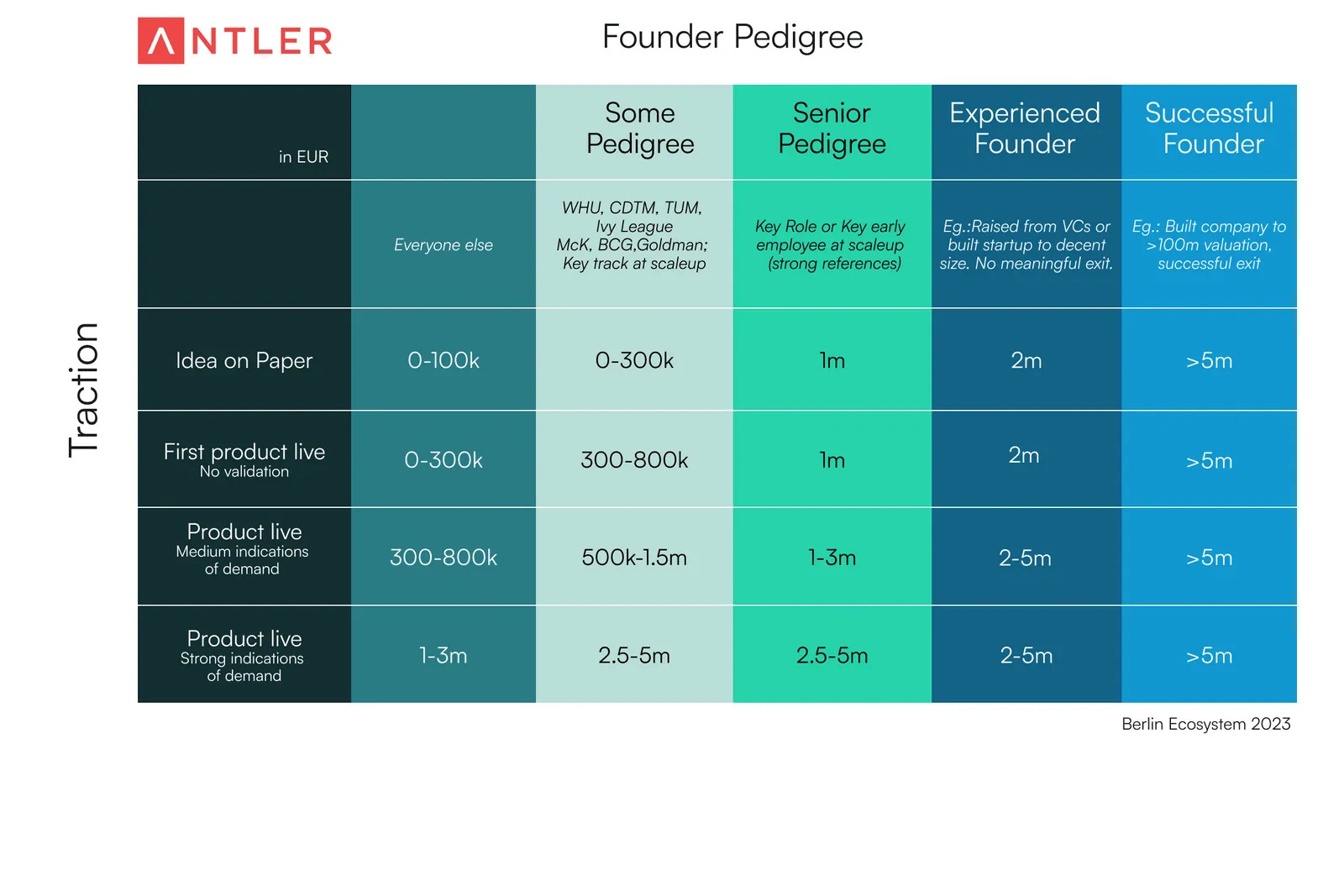 ANTLER

Founder Pedigree

Traction

| in EUR | | Some Pedigree | Senior Pedigree | Experienced Founder | Successful Founder |
|---|---|---|---|---|---|
| | Everyone else | WHU, CDTM, TUM, Ivy League McK, BCG,Goldman; Key track at scaleup | Key Role or Key early employee at scaleup (strong references) | Eg.:Raised from VCs or built startup to decent size. No meaningful exit. | Eg.: Built company to >100m valuation, successful exit |
| Idea on Paper | 0-100k | 0-300k | 1m | 2m | >5m |
| First product live No validation | 0-300k | 300-800k | 1m | 2m | >5m |
| Product live Medium indications of demand | 300-800k | 500k-1.5m | 1-3m | 2-5m | >5m |
| Product live Strong indications of demand | 1-3m | 2.5-5m | 2.5-5m | 2-5m | >5m |

Berlin Ecosystem 2023